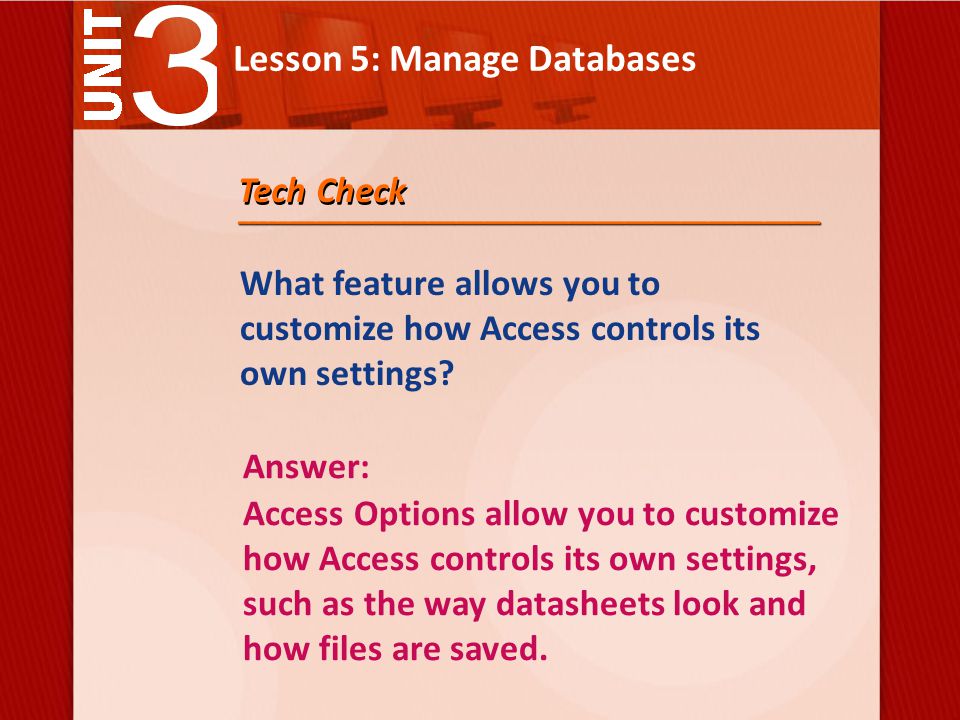 UNIT 3

Lesson 5: Manage Databases

Tech Check

What feature allows you to customize how Access controls its own settings?

Answer:
Access Options allow you to customize how Access controls its own settings, such as the way datasheets look and how files are saved.